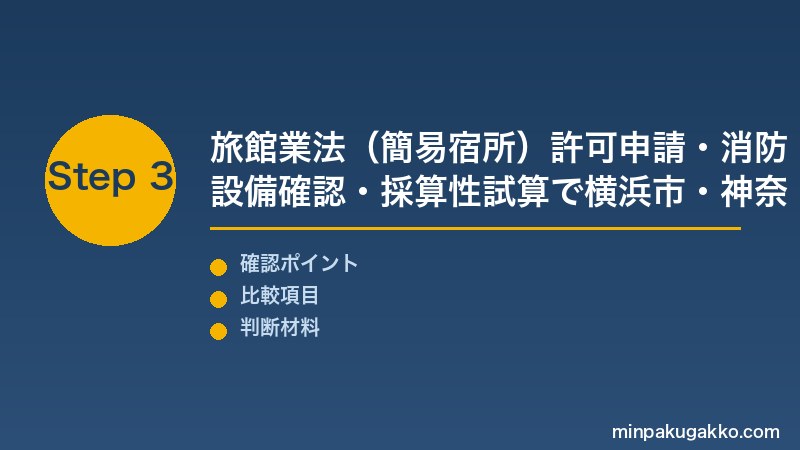 Step 3

旅館業法（簡易宿所）許可申請・消防設備確認・採算性試算で横浜市・神奈

確認ポイント
比較項目
判断材料

minpakugakko.com